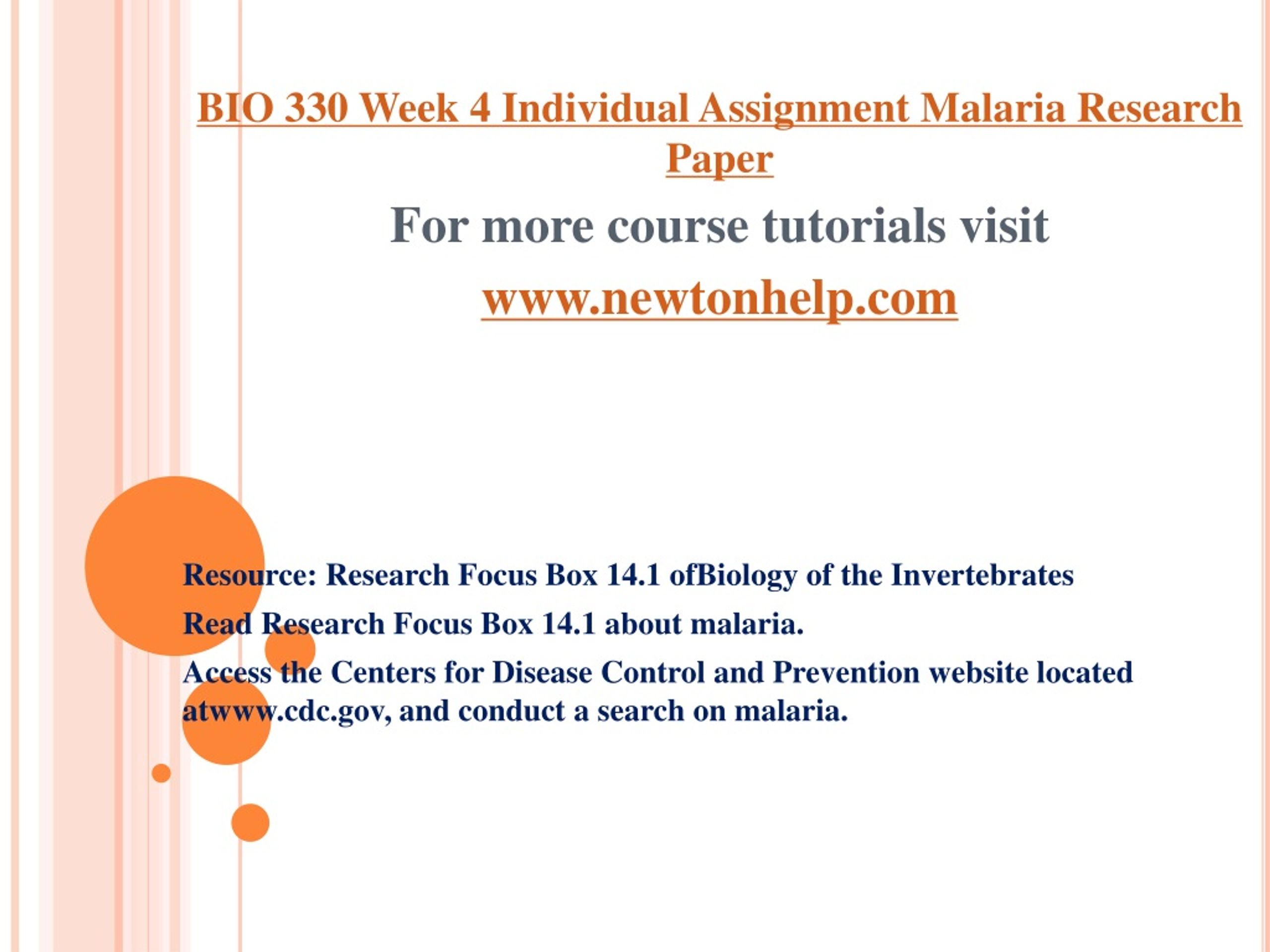 BIO 330 Week 4 Individual Assignment Malaria Research Paper

For more course tutorials visit

www.newtonhelp.com

Resource: Research Focus Box 14.1 ofBiology of the Invertebrates

Read Research Focus Box 14.1 about malaria.

Access the Centers for Disease Control and Prevention website located atwww.cdc.gov, and conduct a search on malaria.